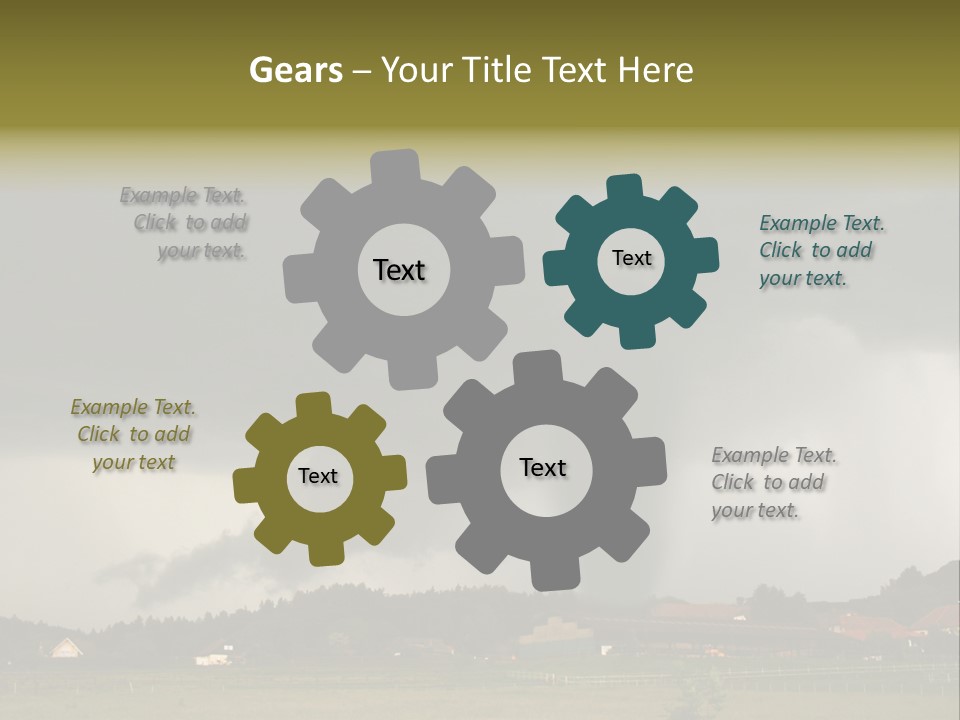 Gears – Your Title Text Here

Example Text. Click to add your text.

Text

Text

Example Text. Click to add your text.

Example Text. Click to add your text

Text

Text

Example Text. Click to add your text.